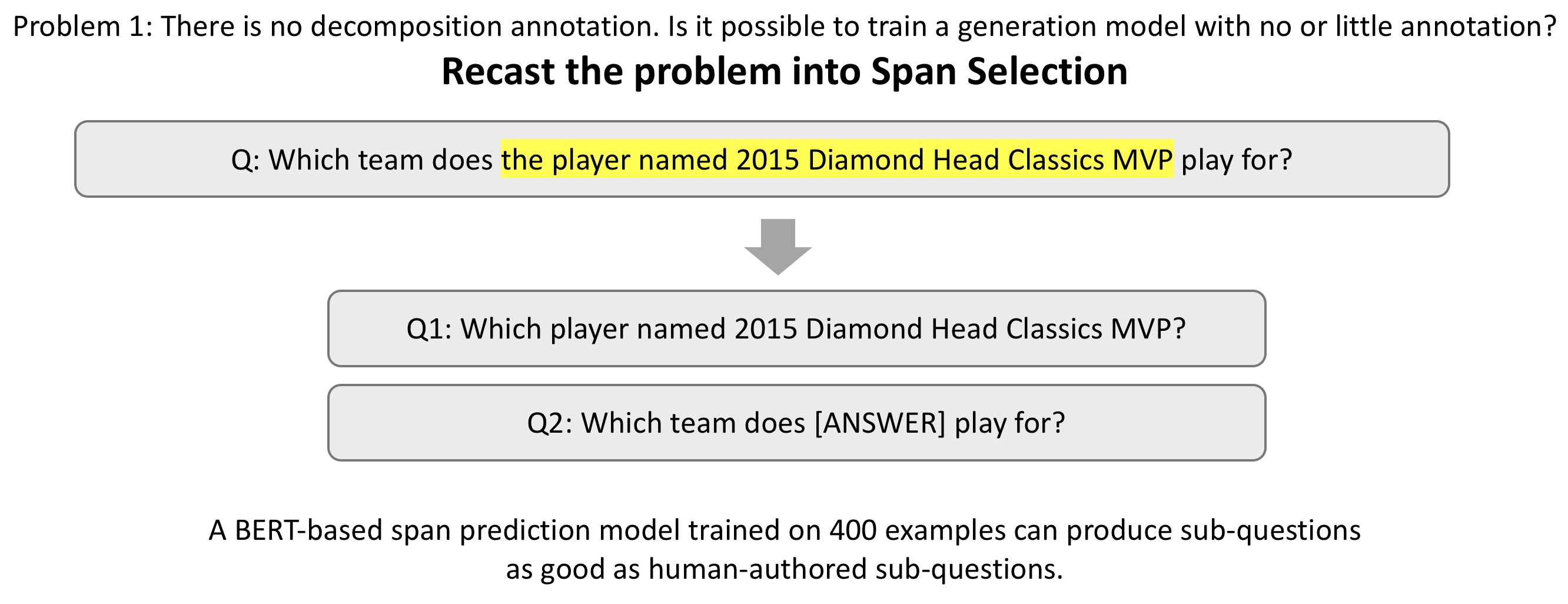 Problem 1: There is no decomposition annotation. Is it possible to train a generation model with no or little annotation?

Recast the problem into Span Selection

Q: Which team does the player named 2015 Diamond Head Classics MVP play for?

Q1: Which player named 2015 Diamond Head Classics MVP?

Q2: Which team does [ANSWER] play for?

A BERT-based span prediction model trained on 400 examples can produce sub-questions as good as human-authored sub-questions.